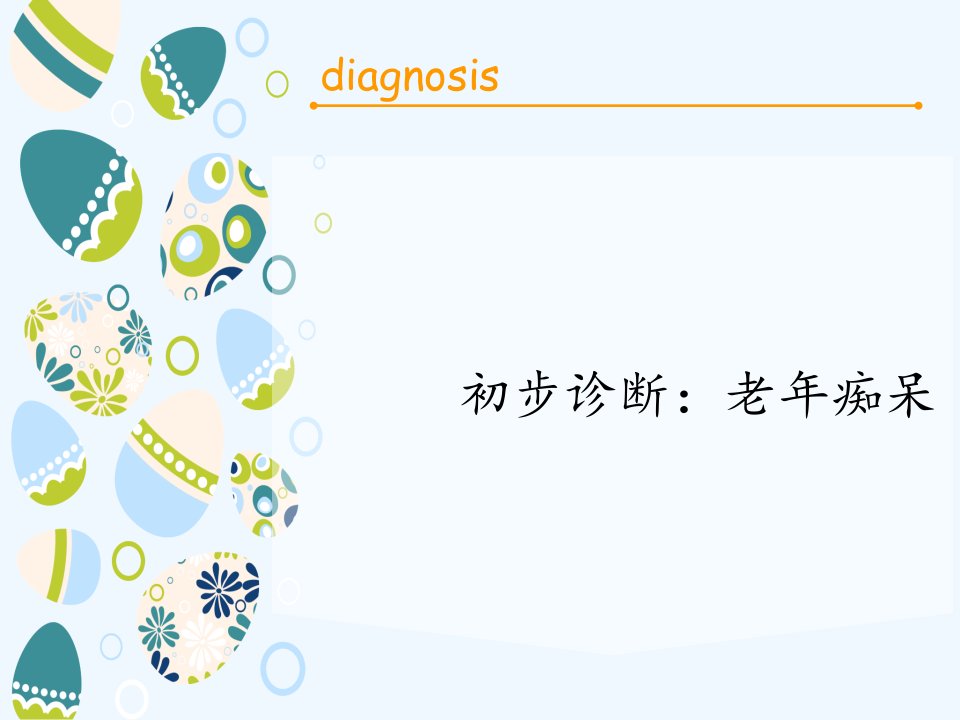 diagnosis

初步诊断：老年痴呆